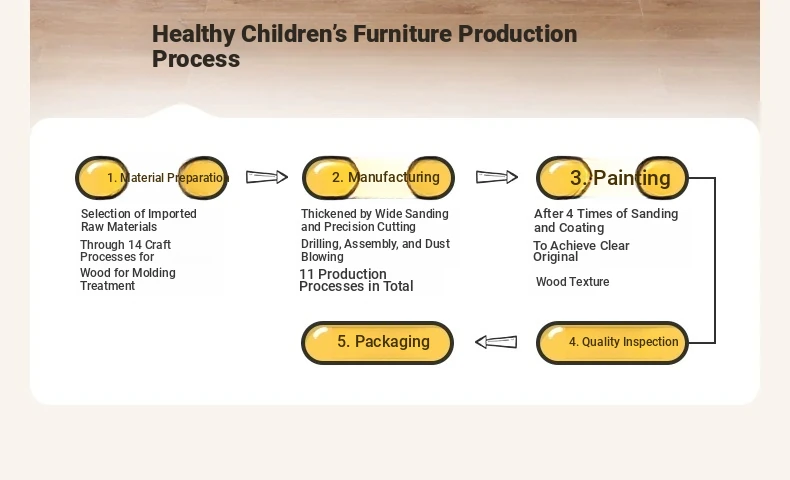 Healthy Children's Furniture Production Process

1. Material Preparation

Selection of Imported Raw Materials

Through 14 Craft Processes for

Wood for Molding Treatment

2. Manufacturing

Thickened by Wide Sanding and Precision Cutting

Drilling, Assembly, and Dust Blowing

11 Production Processes in Total

3. Painting

After 4 Times of Sanding and Coating

To Achieve Clear Original

Wood Texture

4. Quality Inspection

5. Packaging